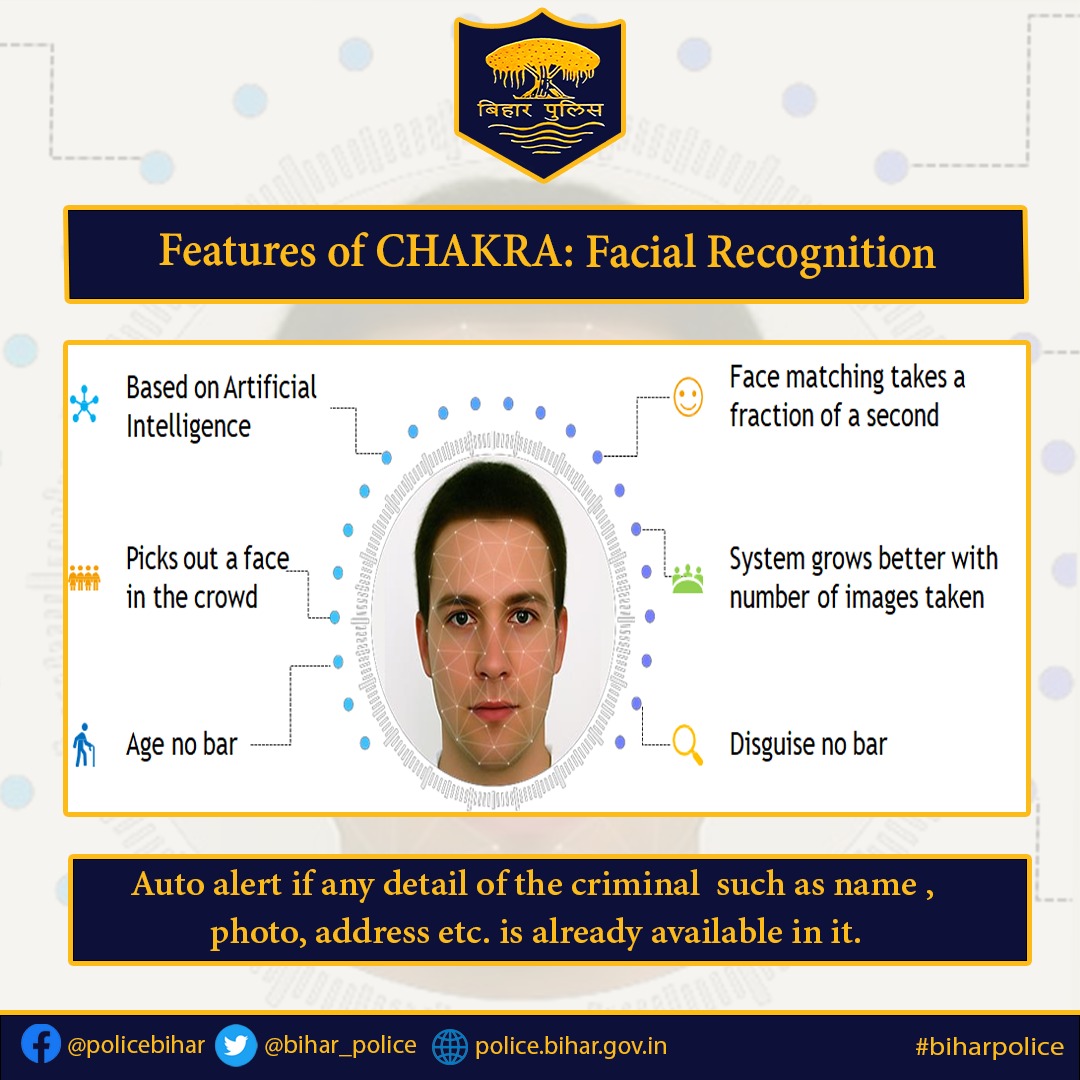 बिहार पुलिस

Features of CHAKRA: Facial Recognition

Based on Artificial Intelligence

Picks out a face in the crowd

Age no bar

Face matching takes a fraction of a second

System grows better with number of images taken

Disguise no bar

Auto alert if any detail of the criminal such as name , photo, address etc. is already available in it.

@policebihar @bihar_police police.bihar.gov.in #biharpolice